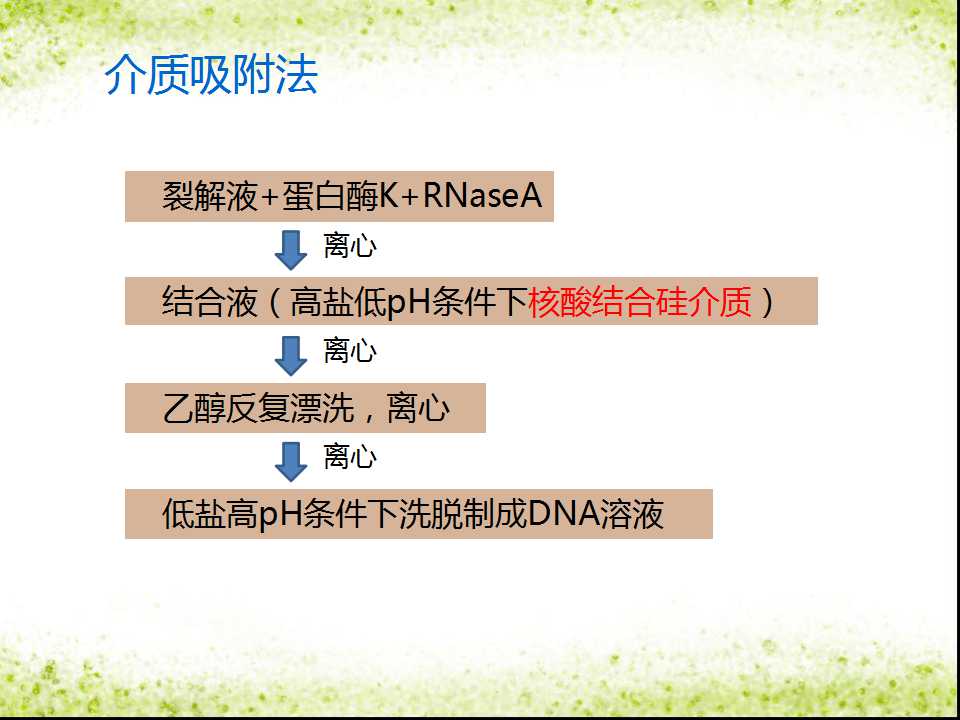 介质吸附法

裂解液+蛋白酶K+RNaseA

离心

结合液（高盐低pH条件下核酸结合硅介质）

离心

乙醇反复漂洗，离心

离心

低盐高pH条件下洗脱制成DNA溶液